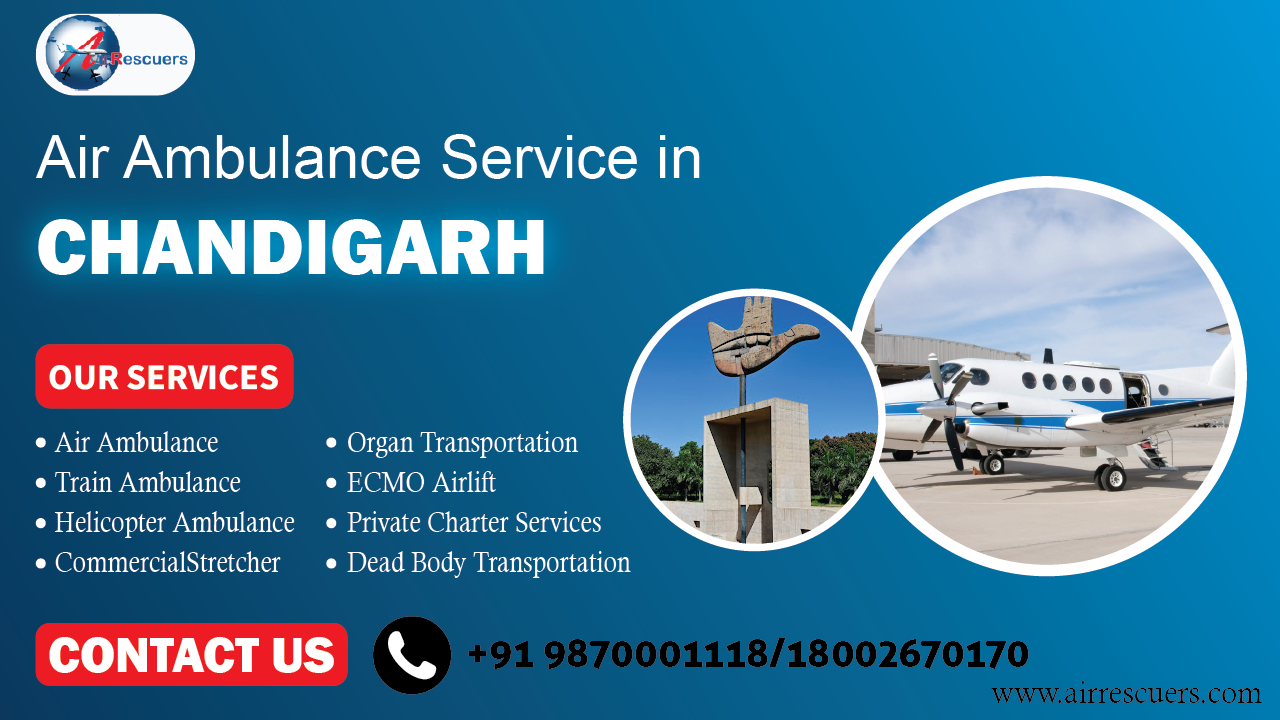 Air Rescuers

Air Ambulance Service in

CHANDIGARH

OUR SERVICES

• Air Ambulance
• Train Ambulance
• Helicopter Ambulance
• CommercialStretcher

• Organ Transportation
• ECMO Airlift
• Private Charter Services
• Dead Body Transportation

CONTACT US

+91 9870001118/18002670170

www.airrescuers.com